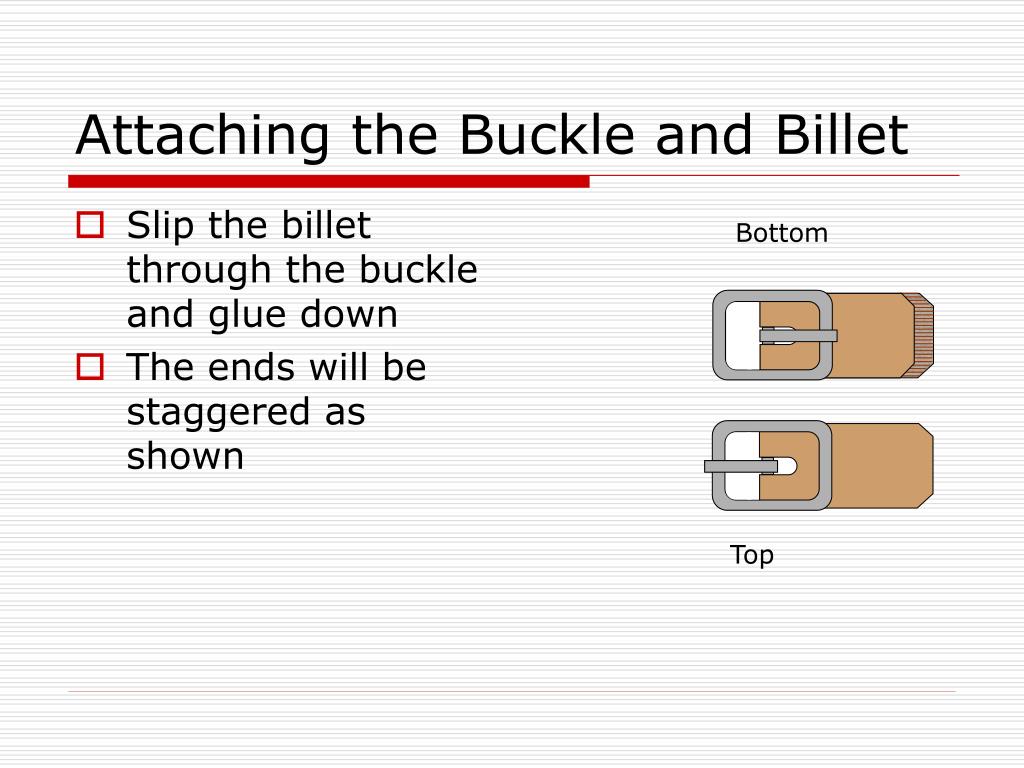 Attaching the Buckle and Billet

Slip the billet through the buckle and glue down

The ends will be staggered as shown

Bottom

Top